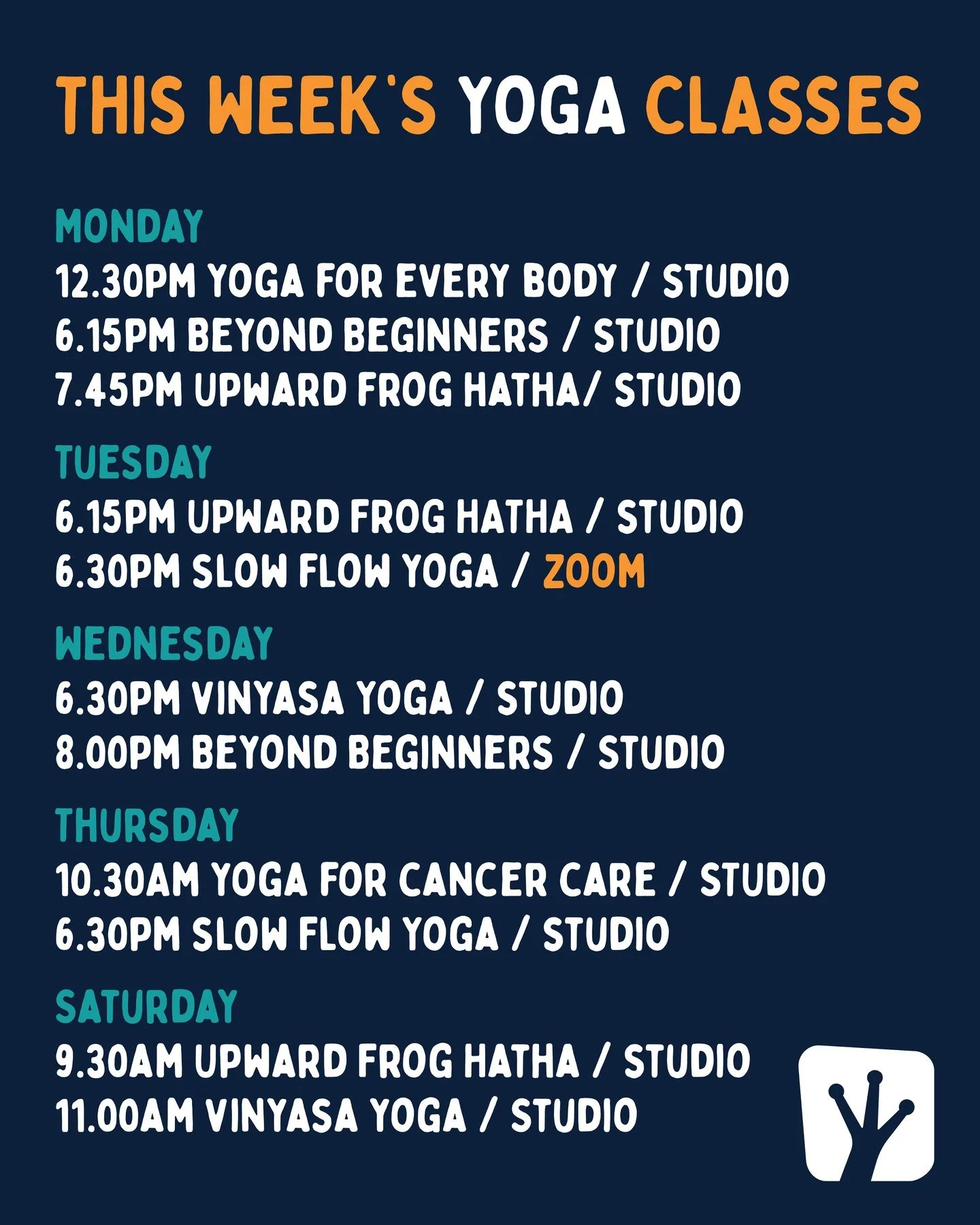 THIS WEEK'S YOGA CLASSES

MONDAY
12.30PM YOGA FOR EVERY BODY / STUDIO
6.15PM BEYOND BEGINNERS / STUDIO
7.45PM UPWARD FROG HATHA/ STUDIO

TUESDAY
6.15PM UPWARD FROG HATHA / STUDIO
6.30PM SLOW FLOW YOGA / ZOOM

WEDNESDAY
6.30PM VINYASA YOGA / STUDIO
8.00PM BEYOND BEGINNERS / STUDIO

THURSDAY
10.30AM YOGA FOR CANCER CARE / STUDIO
6.30PM SLOW FLOW YOGA / STUDIO

SATURDAY
9.30AM UPWARD FROG HATHA / STUDIO
11.00AM VINYASA YOGA / STUDIO